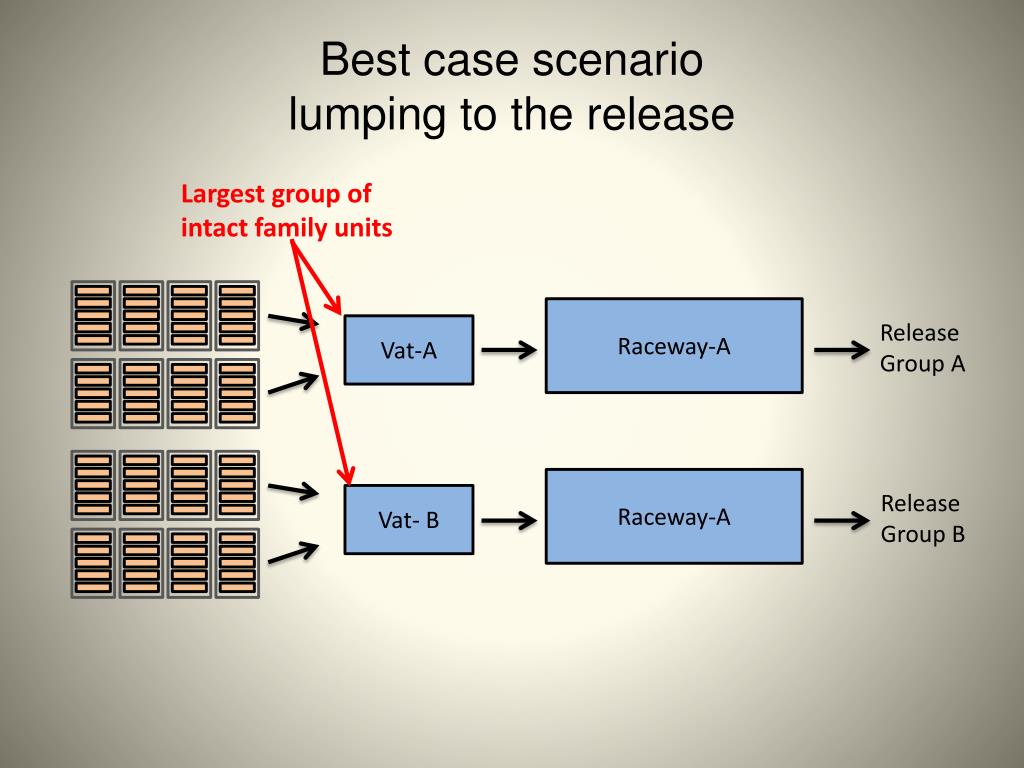 Best case scenario
lumping to the release

Largest group of intact family units

Vat-A

Raceway-A

Release Group A

Vat- B

Raceway-A

Release Group B